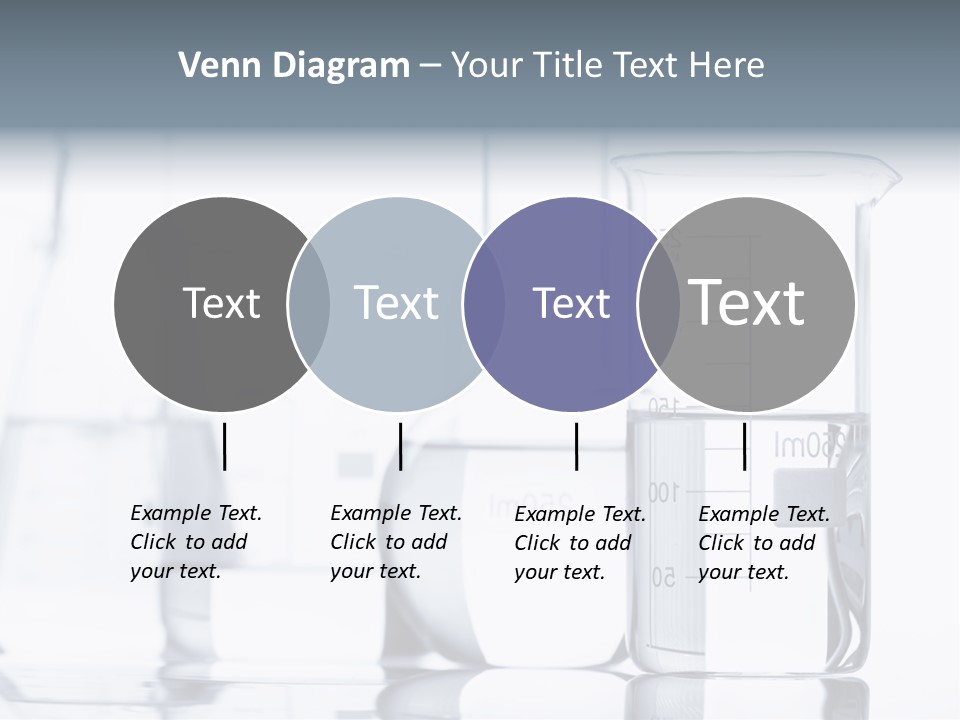 Venn Diagram – Your Title Text Here

Text

Text

Text

Text

Example Text. Click to add your text.

Example Text. Click to add your text.

Example Text. Click to add your text.

Example Text. Click to add your text.